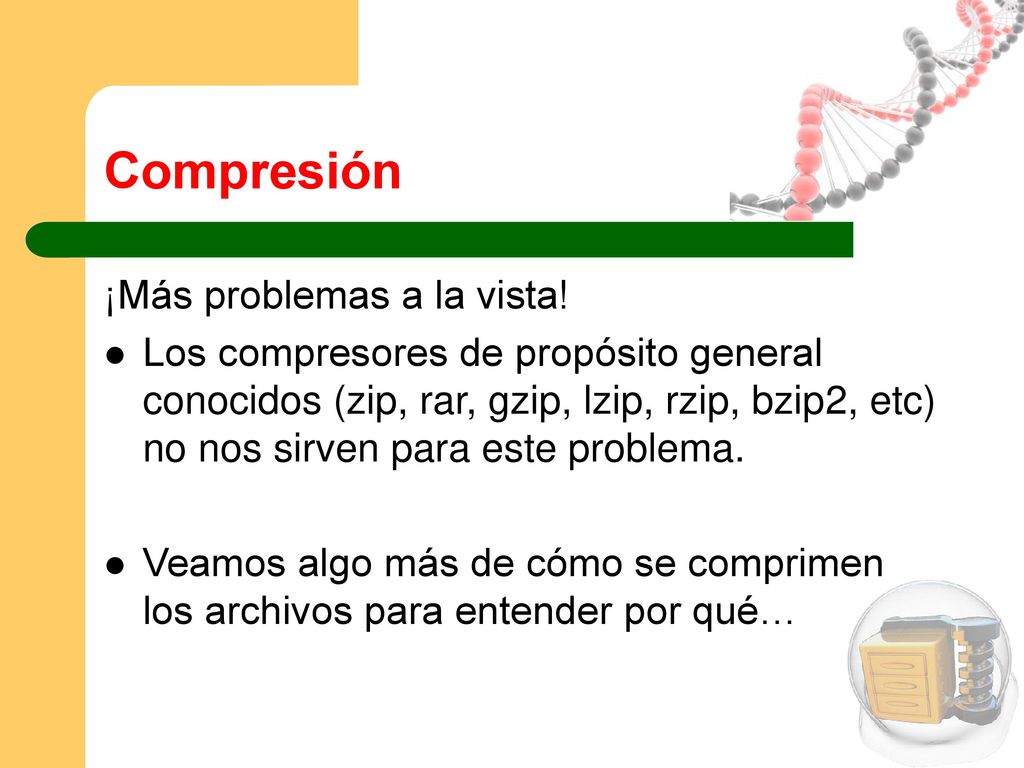 Compresión

¡Más problemas a la vista!

- Los compresores de propósito general conocidos (zip, rar, gzip, lzip, rzip, bzip2, etc) no nos sirven para este problema.

- Veamos algo más de cómo se comprimen los archivos para entender por qué…